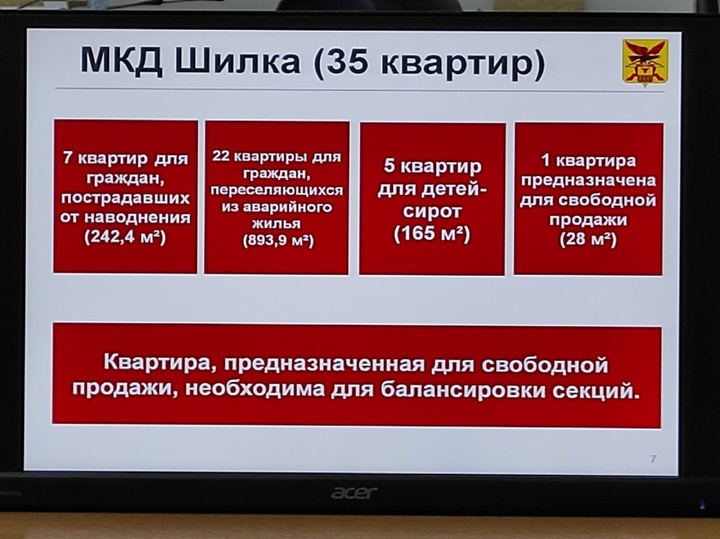 МКД Шилка (35 квартир)

7 квартир для граждан, пострадавших от наводнения (242,4 м²)

22 квартиры для граждан, переселяющихся из аварийного жилья (893,9 м²)

5 квартир для детей-сирот (165 м²)

1 квартира предназначена для свободной продажи (28 м²)

Квартира, предназначенная для свободной продажи, необходима для балансировки секций.

7

acer